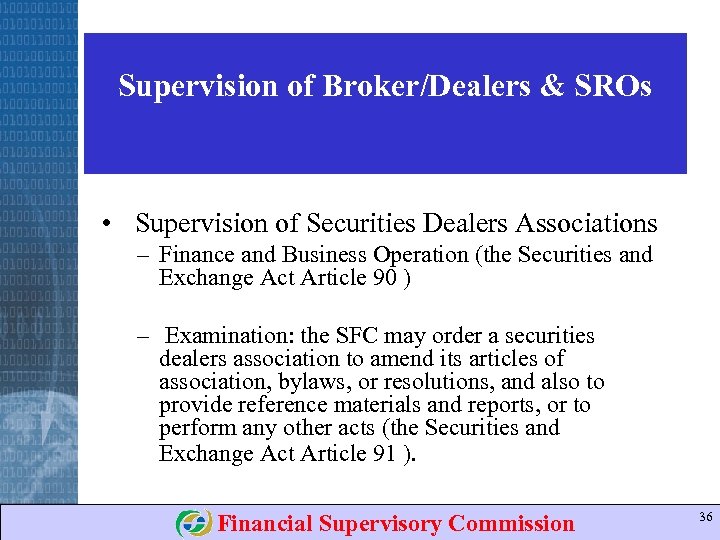 Supervision of Broker/Dealers & SROs

• Supervision of Securities Dealers Associations
– Finance and Business Operation (the Securities and Exchange Act Article 90 )

– Examination: the SFC may order a securities dealers association to amend its articles of association, bylaws, or resolutions, and also to provide reference materials and reports, or to perform any other acts (the Securities and Exchange Act Article 91 ).

Financial Supervisory Commission

36